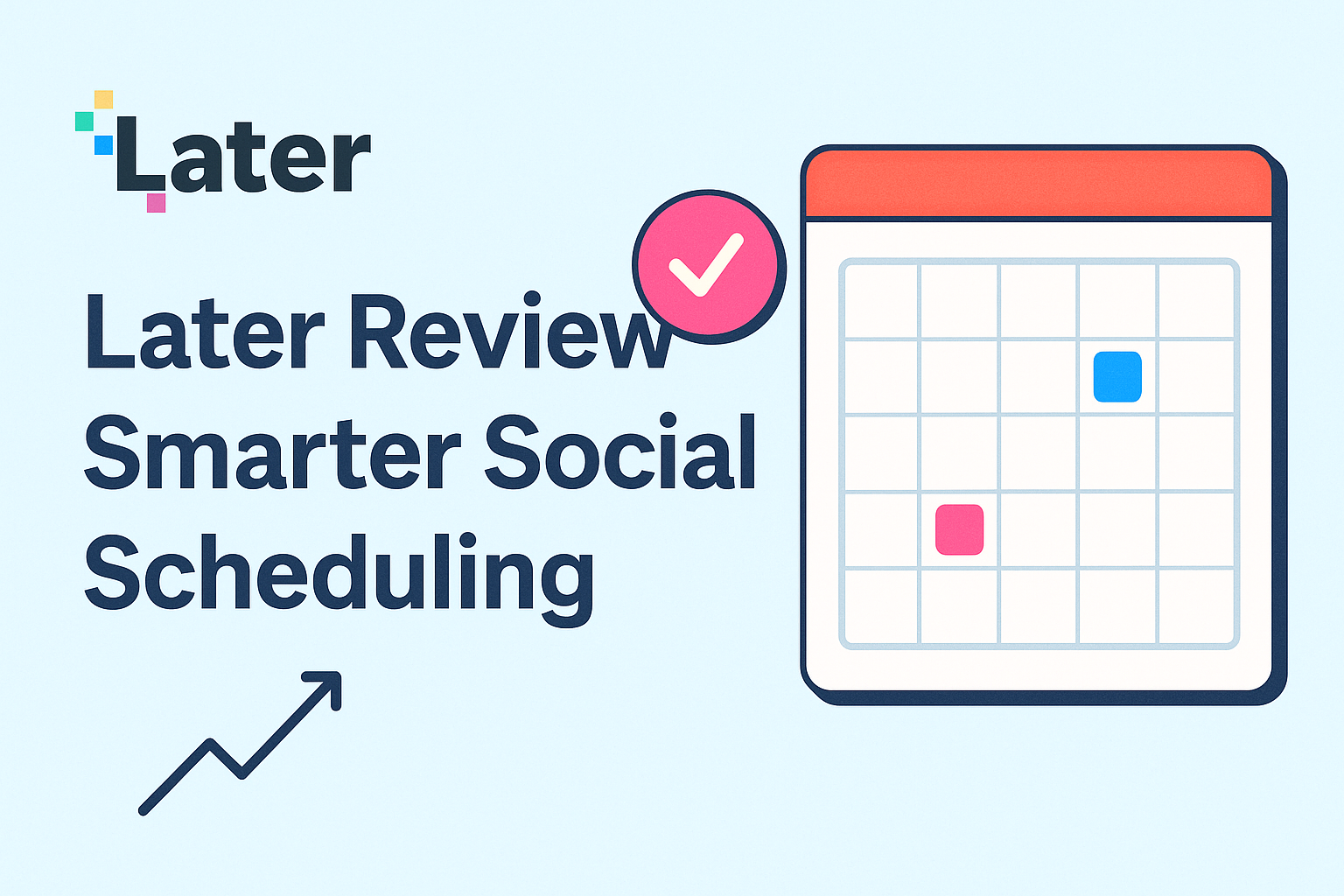 Later

Later Review
Smarter Social
Scheduling